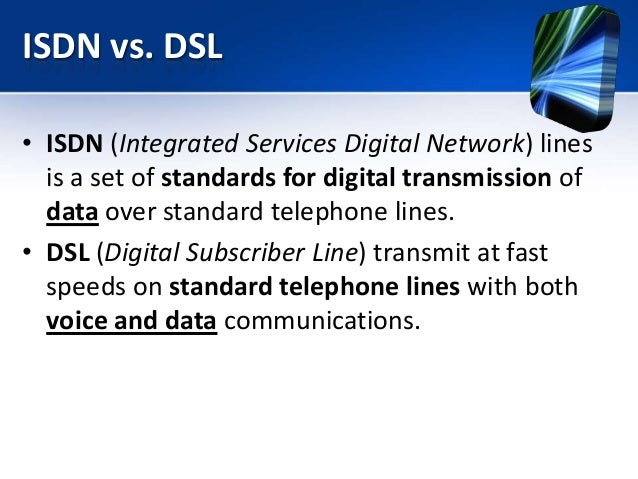 ISDN vs. DSL

• ISDN (Integrated Services Digital Network) lines is a set of standards for digital transmission of data over standard telephone lines.

• DSL (Digital Subscriber Line) transmit at fast speeds on standard telephone lines with both voice and data communications.